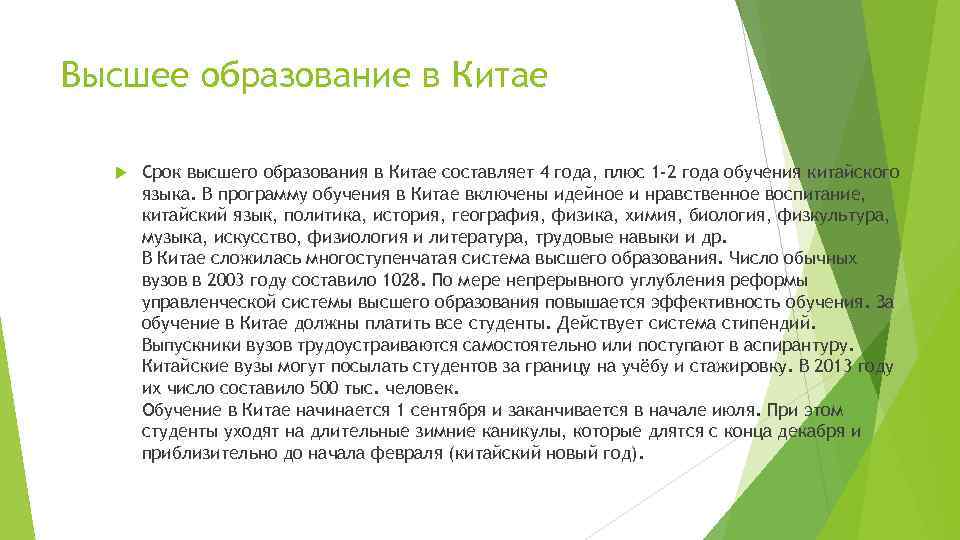 Высшее образование в Китае

Срок высшего образования в Китае составляет 4 года, плюс 1-2 года обучения китайского языка. В программу обучения в Китае включены идейное и нравственное воспитание, китайский язык, политика, история, география, физика, химия, биология, физкультура, музыка, искусство, физиология и литература, трудовые навыки и др.
В Китае сложилась многоступенчатая система высшего образования. Число обычных вузов в 2003 году составило 1028. По мере непрерывного углубления реформы управленческой системы высшего образования повышается эффективность обучения. За обучение в Китае должны платить все студенты. Действует система стипендий. Выпускники вузов трудоустраиваются самостоятельно или поступают в аспирантуру. Китайские вузы могут посылать студентов за границу на учёбу и стажировку. В 2013 году их число составило 500 тыс. человек.
Обучение в Китае начинается 1 сентября и заканчивается в начале июля. При этом студенты уходят на длительные зимние каникулы, которые длятся с конца декабря и приблизительно до начала февраля (китайский новый год).